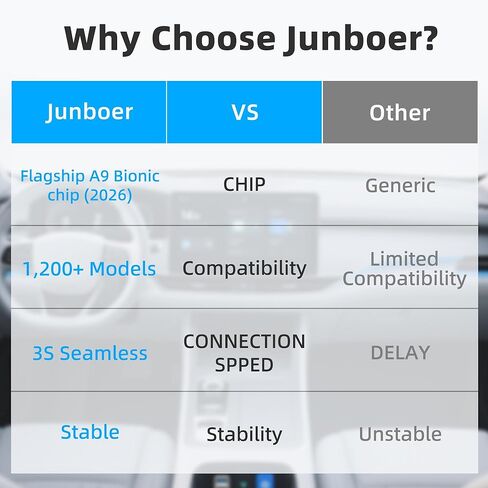 Why Choose Junboer?

| Junboer | VS | Other |
|---|---|---|
| Flagship A9 Bionic chip (2026) | CHIP | Generic |
| 1,200+ Models | Compatibility | Limited Compatibility |
| 3S Seamless | CONNECTION SPPED | DELAY |
| Stable | Stability | Unstable |